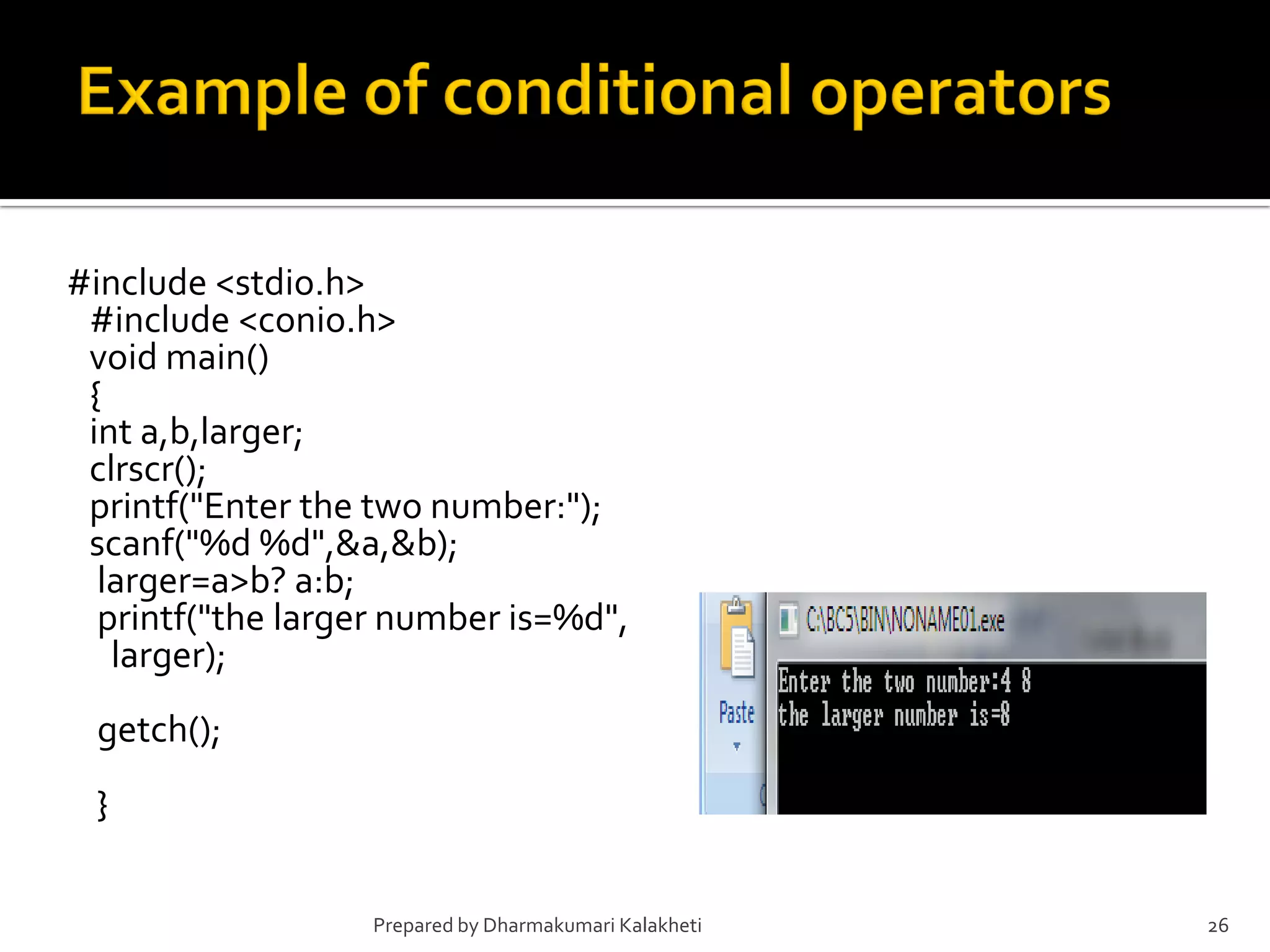 Example of conditional operators

#include <stdio.h>
#include <conio.h>
void main()
{
int a,b,larger;
clrscr();
printf("Enter the two number:");
scanf("%d %d",&a,&b);
larger=a>b? a:b;
printf("the larger number is=%d", larger);

getch();

}

Paste

C:\BC5\BIN\NONAME01.exe

Enter the two number:4 8
the larger number is=8

Prepared by Dharmakumari Kalakheti

26